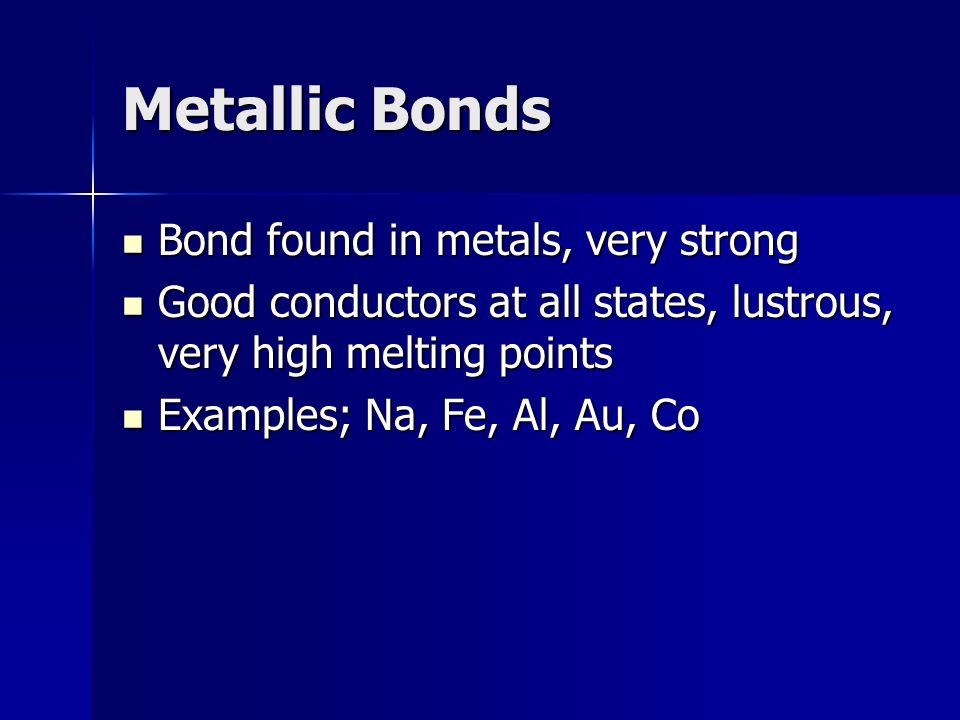 Metallic Bonds

- Bond found in metals, very strong
- Good conductors at all states, lustrous, very high melting points
- Examples; Na, Fe, Al, Au, Co